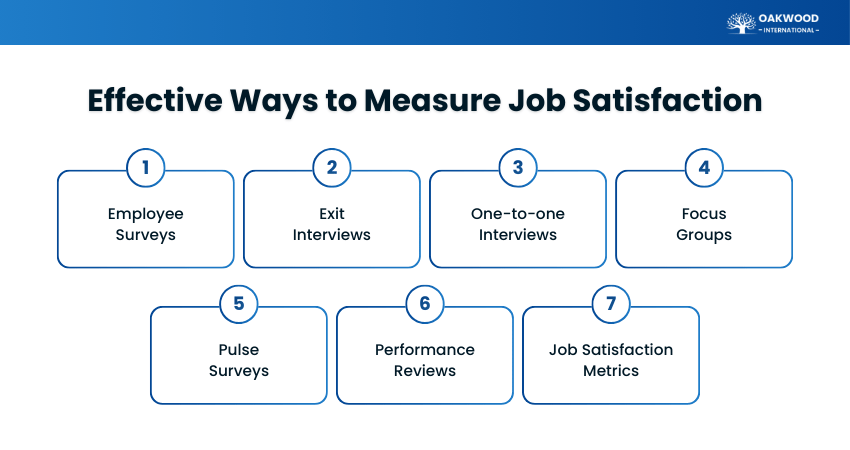 OAKWOOD
– INTERNATIONAL –

Effective Ways to Measure Job Satisfaction

1
Employee Surveys

2
Exit Interviews

3
One-to-one Interviews

4
Focus Groups

5
Pulse Surveys

6
Performance Reviews

7
Job Satisfaction Metrics